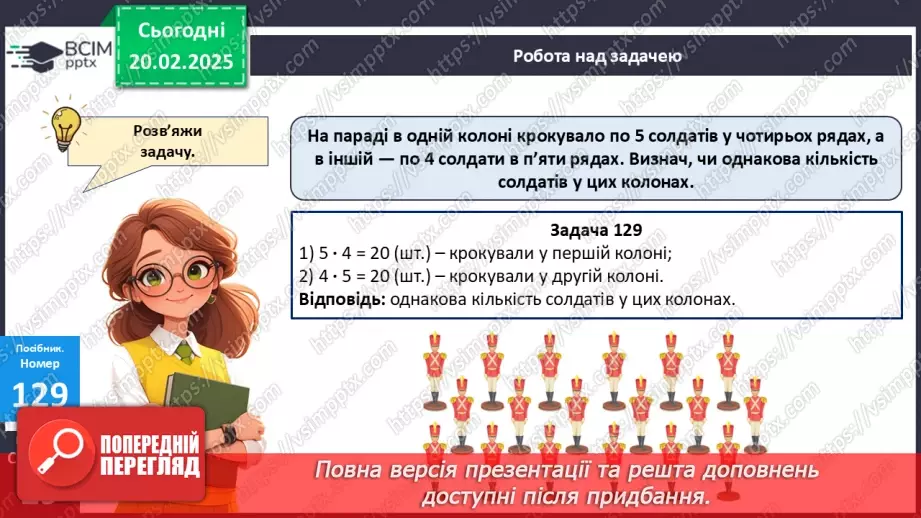 ВСІМ pptx

Сьогодні 20.02.2025

Робота над задачею

Розв'яжи задачу.

На параді в одній колоні крокувало по 5 солдатів у чотирьох рядах, а в іншій — по 4 солдати в п'яти рядах. Визнач, чи однакова кількість солдатів у цих колонах.

Задача 129

1) $5 \cdot 4 = 20$ (шт.) – крокували у першій колоні;

2) $4 \cdot 5 = 20$ (шт.) – крокували у другій колоні.

Відповідь: однакова кількість солдатів у цих колонах.

Посібник. Номер 129

ПОПЕРЕДНІЙ ПЕРЕГЛЯД

Повна версія презентації та решта доповнень доступні після придбання.

https://vsimpptx.com